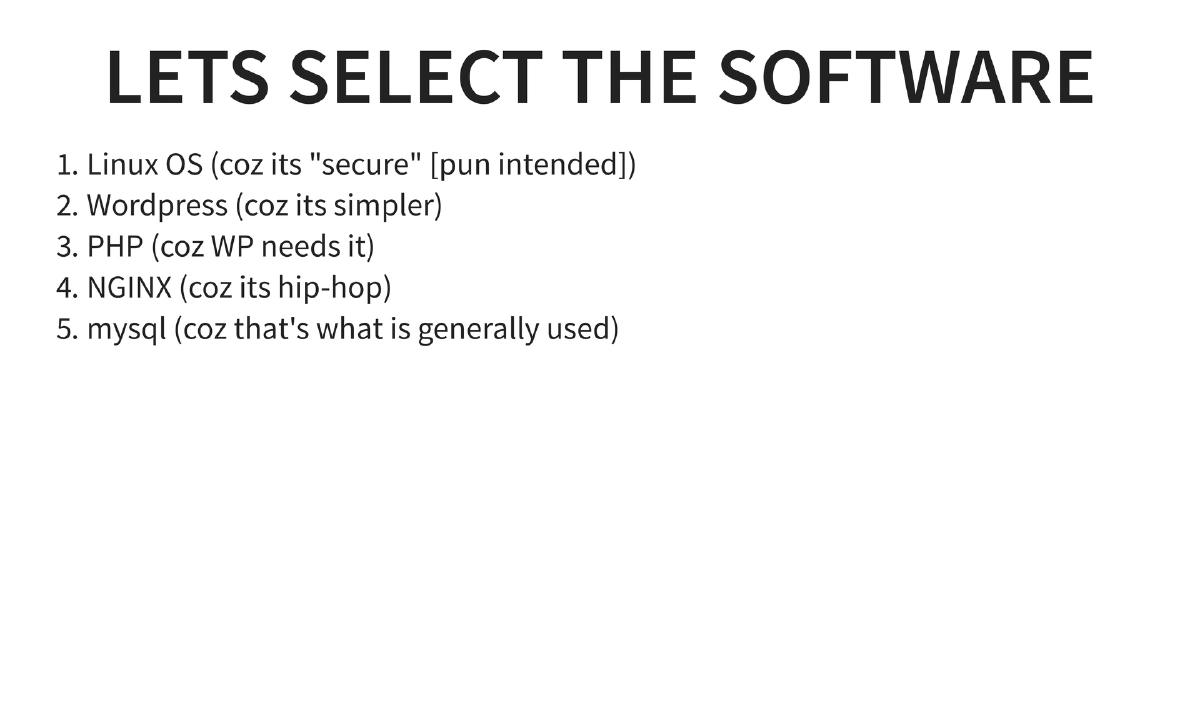 LETS SELECT THE SOFTWARE

1. Linux OS (coz its "secure" [pun intended])
2. Wordpress (coz its simpler)
3. PHP (coz WP needs it)
4. NGINX (coz its hip-hop)
5. mysql (coz that's what is generally used)